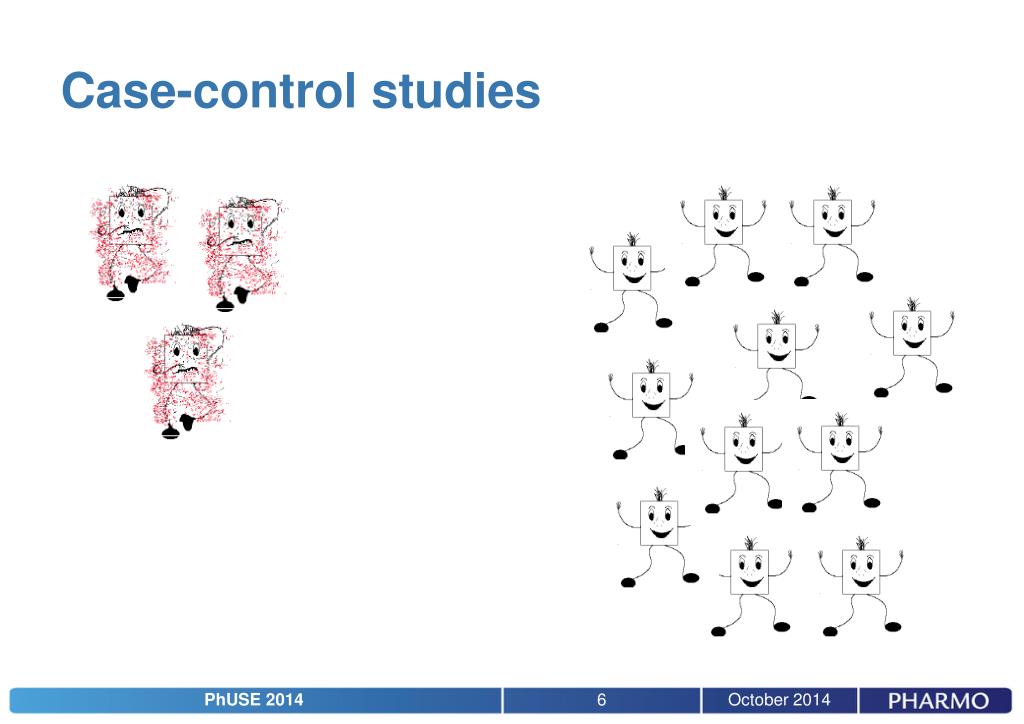 Case-control studies

PhUSE 2014
6
October 2014
PHARMO